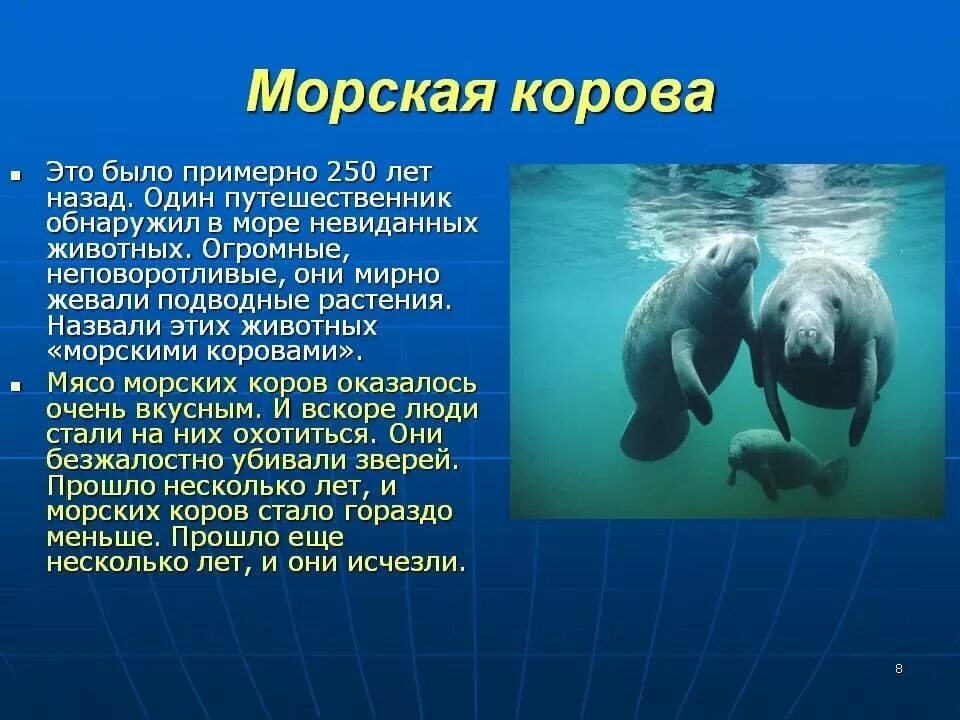 Морская корова

Это было примерно 250 лет назад. Один путешественник обнаружил в море невиданных животных. Огромные, неповоротливые, они мирно жевали подводные растения. Назвали этих животных «морскими коровами».

Мясо морских коров оказалось очень вкусным. И вскоре люди стали на них охотиться. Они безжалостно убивали зверей. Прошло несколько лет, и морских коров стало гораздо меньше. Прошло еще несколько лет, и они исчезли.

8